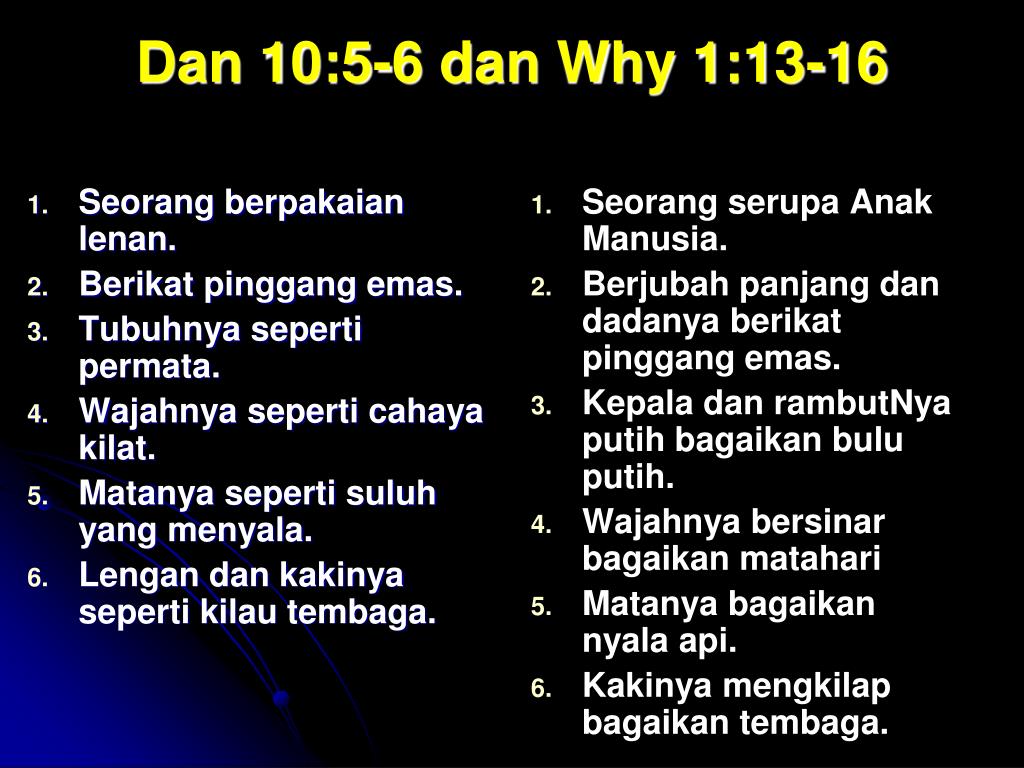 Dan 10:5-6 dan Why 1:13-16

1. Seorang berpakaian lenan.
2. Berikat pinggang emas.
3. Tubuhnya seperti permata.
4. Wajahnya seperti cahaya kilat.
5. Matanya seperti suluh yang menyala.
6. Lengan dan kakinya seperti kilau tembaga.

1. Seorang serupa Anak Manusia.
2. Berjubah panjang dan dadanya berikat pinggang emas.
3. Kepala dan rambutNya putih bagaikan bulu putih.
4. Wajahnya bersinar bagaikan matahari
5. Matanya bagaikan nyala api.
6. Kakinya mengkilap bagaikan tembaga.